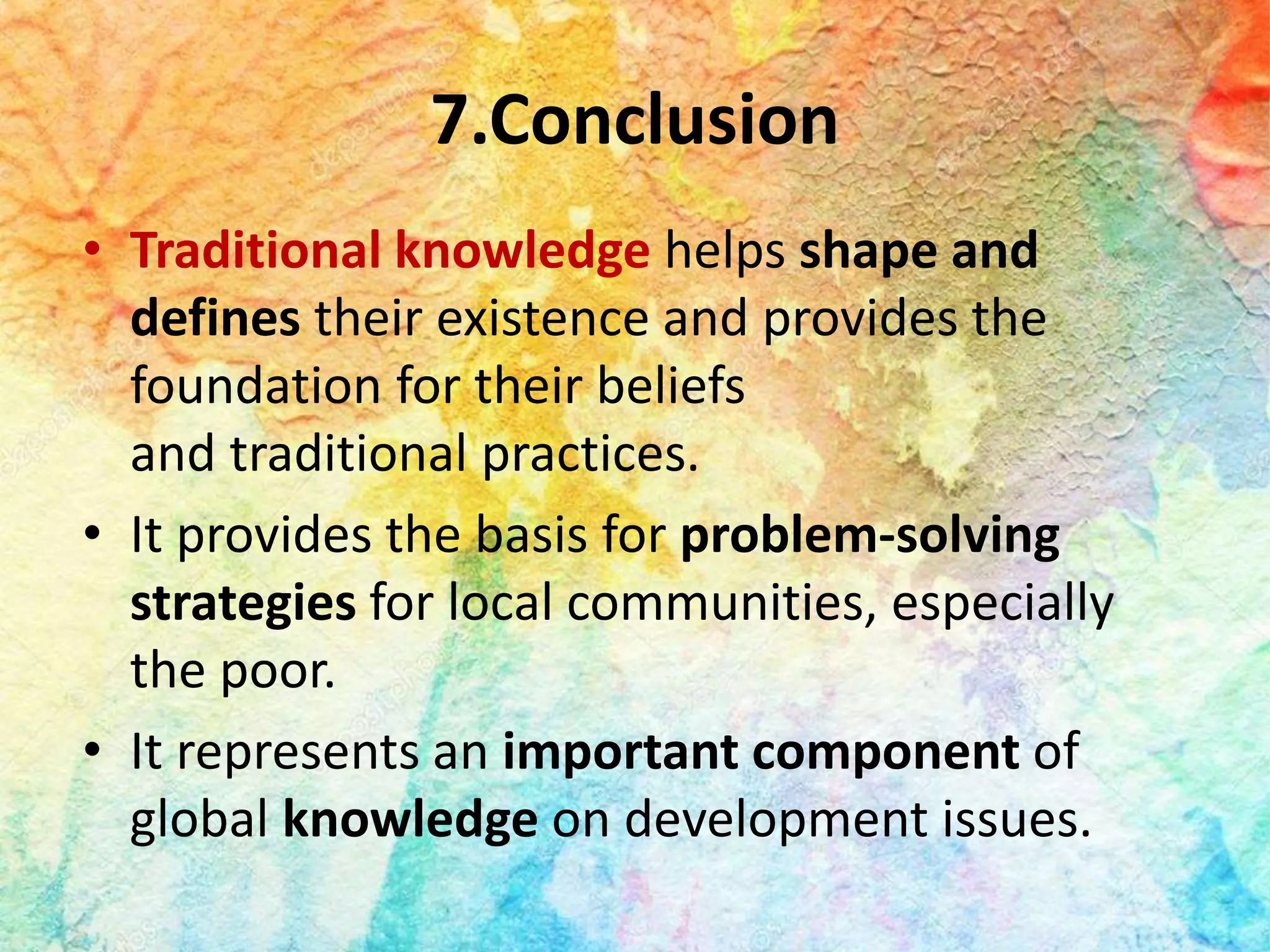 7.Conclusion

• Traditional knowledge helps shape and defines their existence and provides the foundation for their beliefs and traditional practices.
• It provides the basis for problem-solving strategies for local communities, especially the poor.
• It represents an important component of global knowledge on development issues.